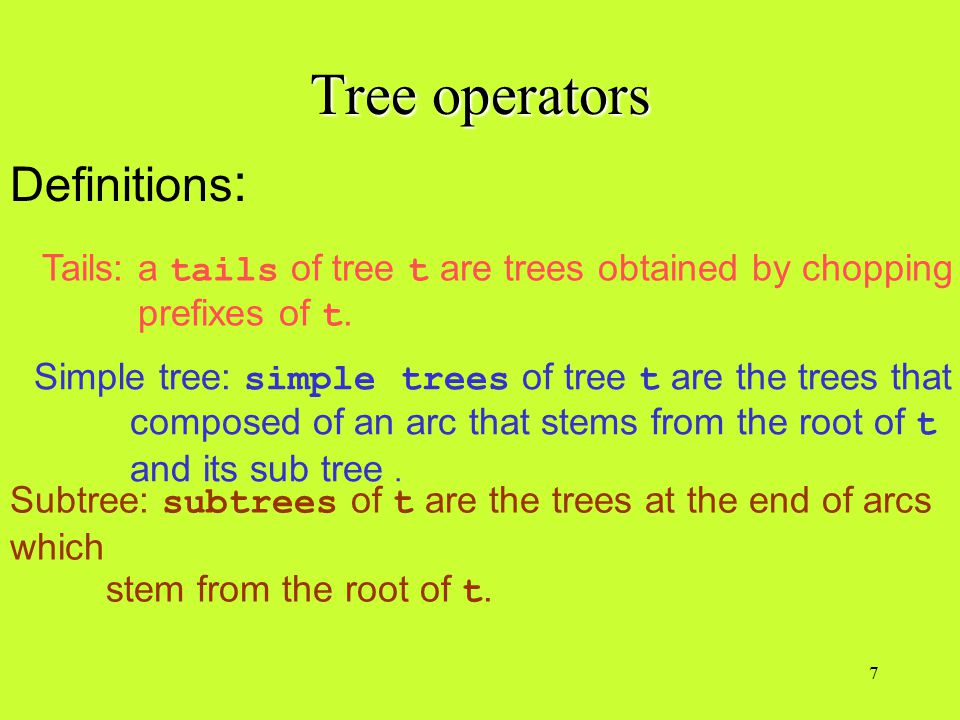 Tree operators

Definitions:

Tails: a tails of tree t are trees obtained by chopping prefixes of t.

Simple tree: simple trees of tree t are the trees that composed of an arc that stems from the root of t and its sub tree .

Subtree: subtrees of t are the trees at the end of arcs which stem from the root of t.

7